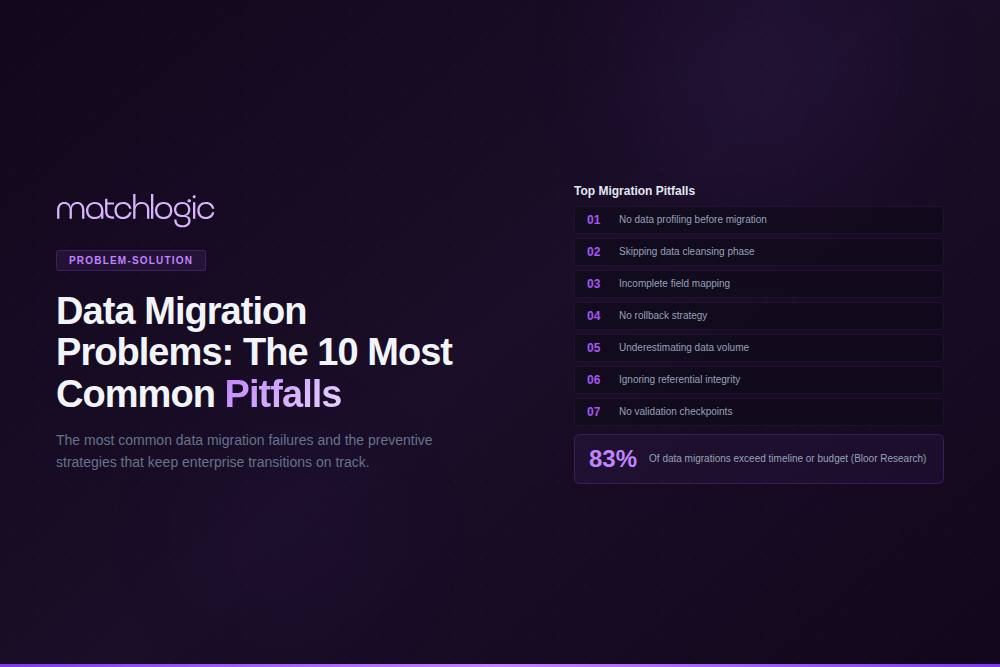 matchlogic

PROBLEM-SOLUTION

Data Migration Problems: The 10 Most Common Pitfalls

The most common data migration failures and the preventive strategies that keep enterprise transitions on track.

Top Migration Pitfalls

01 No data profiling before migration

02 Skipping data cleansing phase

03 Incomplete field mapping

04 No rollback strategy

05 Underestimating data volume

06 Ignoring referential integrity

07 No validation checkpoints

83% Of data migrations exceed timeline or budget (Bloor Research)